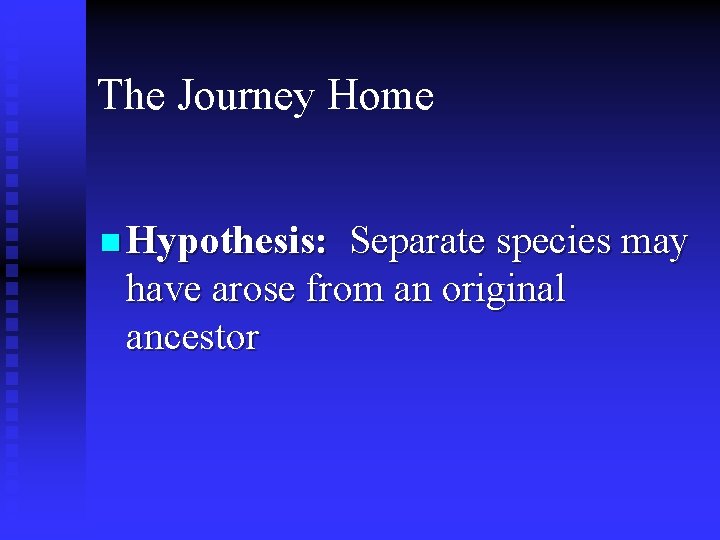 The Journey Home

Hypothesis: Separate species may have arose from an original ancestor